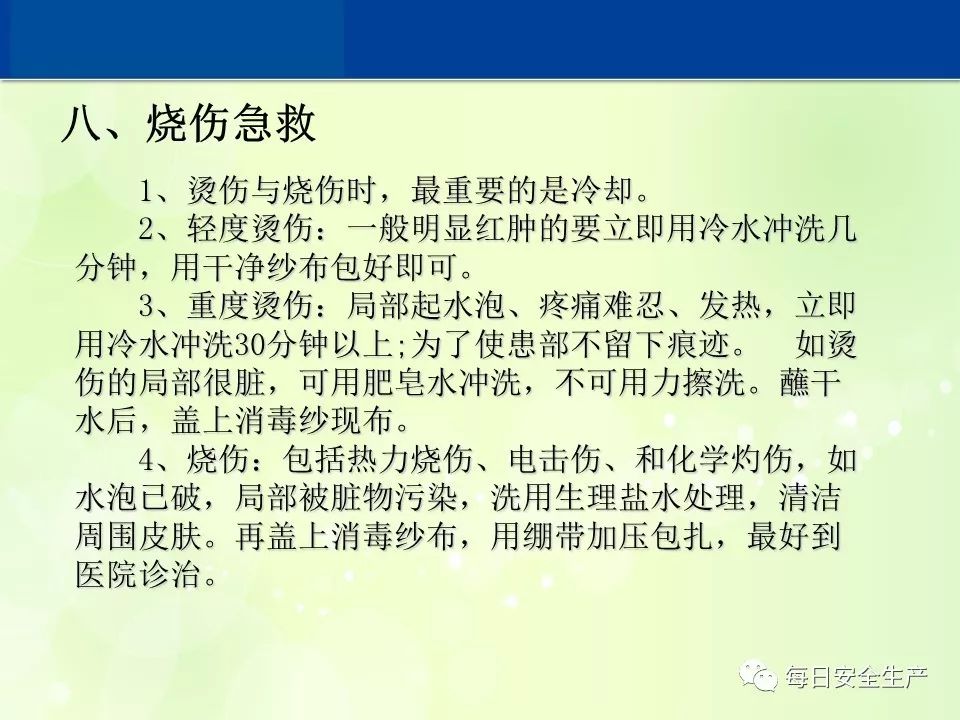 八、烧伤急救

1、烫伤与烧伤时，最重要的是冷却。

2、轻度烫伤：一般明显红肿的要立即用冷水冲洗几分钟，用干净纱布包好即可。

3、重度烫伤：局部起水泡、疼痛难忍、发热，立即用冷水冲洗30分钟以上;为了使患部不留下痕迹。 如烫伤的局部很脏，可用肥皂水冲洗，不可用力擦洗。蘸干水后，盖上消毒纱现布。

4、烧伤：包括热力烧伤、电击伤、和化学灼伤，如水泡已破，局部被脏物污染，洗用生理盐水处理，清洁周围皮肤。再盖上消毒纱布，用绷带加压包扎，最好到医院诊治。

每日安全生产